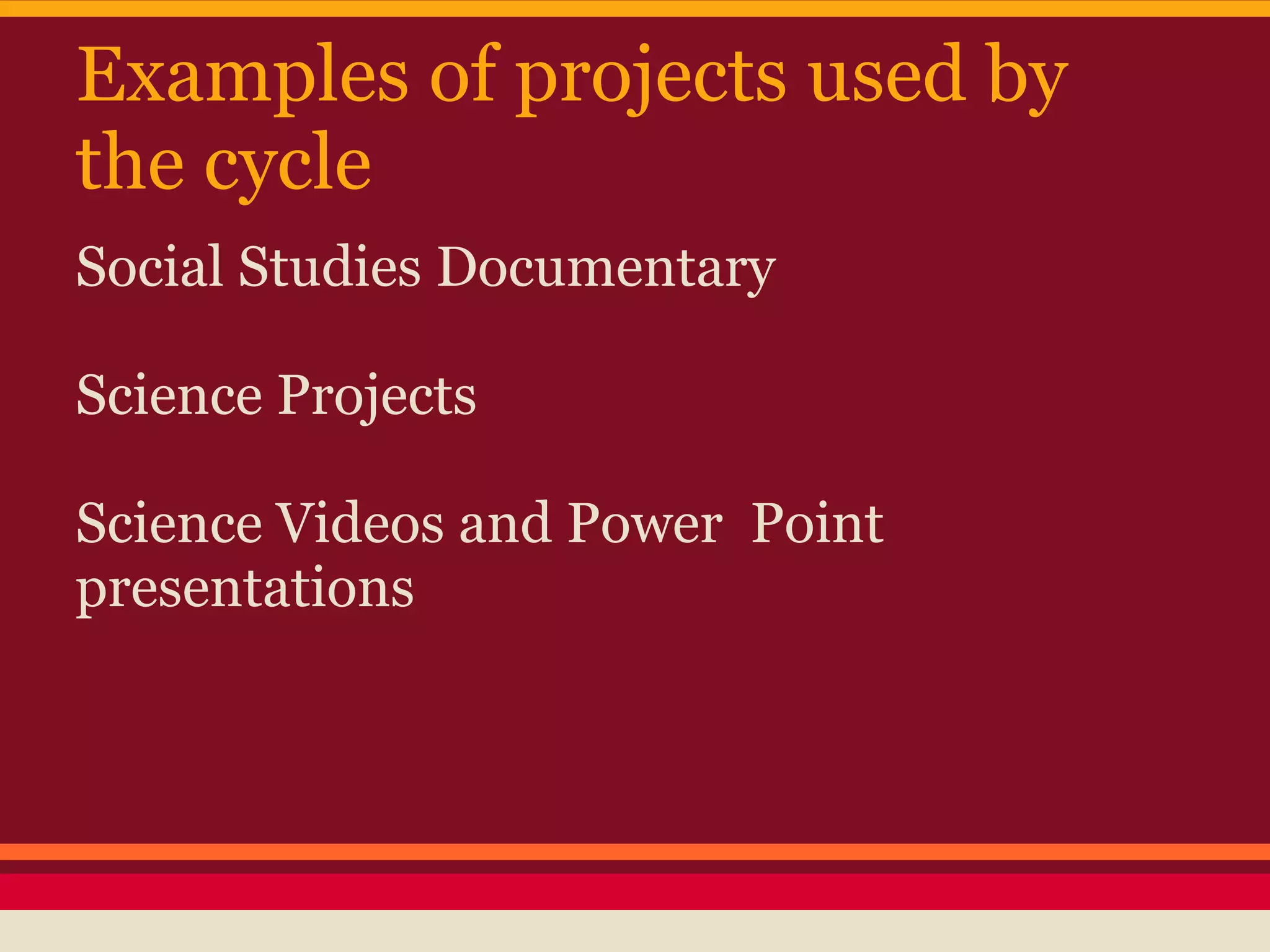 Examples of projects used by the cycle

Social Studies Documentary

Science Projects

Science Videos and Power  Point presentations